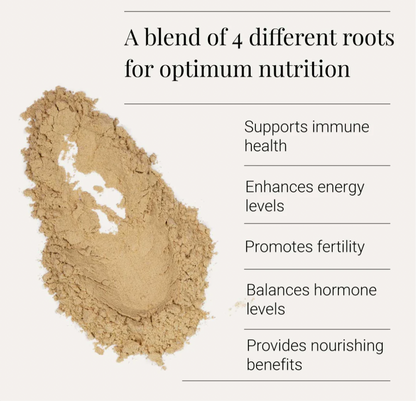 A blend of 4 different roots for optimum nutrition

Supports immune health

Enhances energy levels

Promotes fertility

Balances hormone levels

Provides nourishing benefits